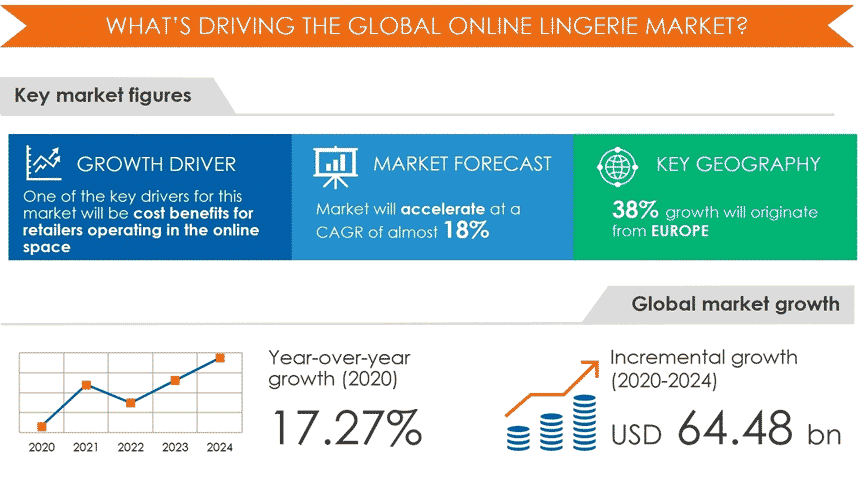 WHAT'S DRIVING THE GLOBAL ONLINE LINGERIE MARKET?

Key market figures

GROWTH DRIVER
One of the key drivers for this market will be cost benefits for retailers operating in the online space

MARKET FORECAST
Market will accelerate at a CAGR of almost 18%

KEY GEOGRAPHY
38% growth will originate from EUROPE

Global market growth

2020 2021 2022 2023 2024

Year-over-year growth (2020)
17.27%

Incremental growth (2020-2024)
USD 64.48 bn